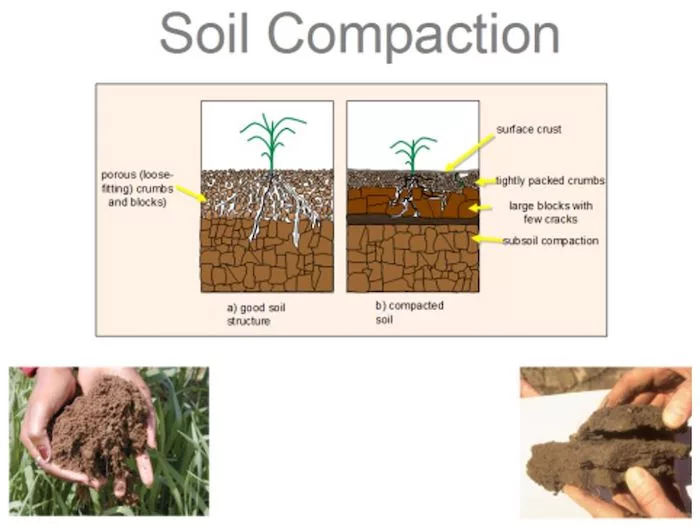 Soil Compaction

porous (loose-fitting) crumbs and blocks)

a) good soil structure

surface crust

tightly packed crumbs

large blocks with few cracks

subsoil compaction

b) compacted soil